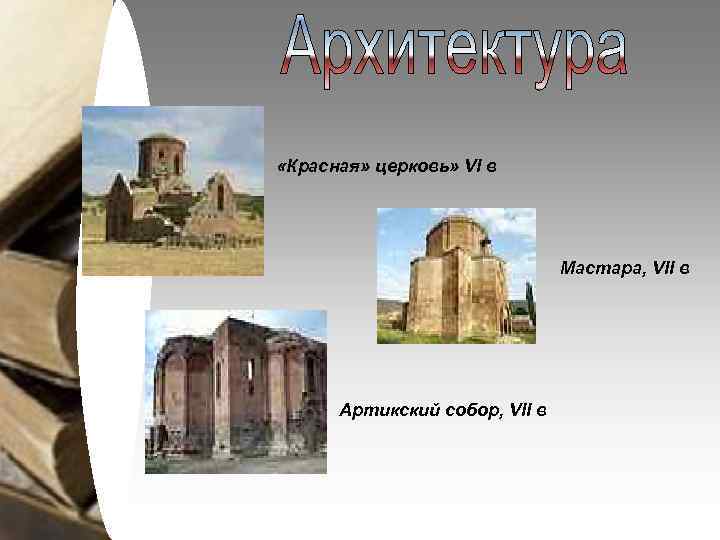 Архитектура

«Красная» церковь» VI в

Мастара, VII в

Артикский собор, VII в